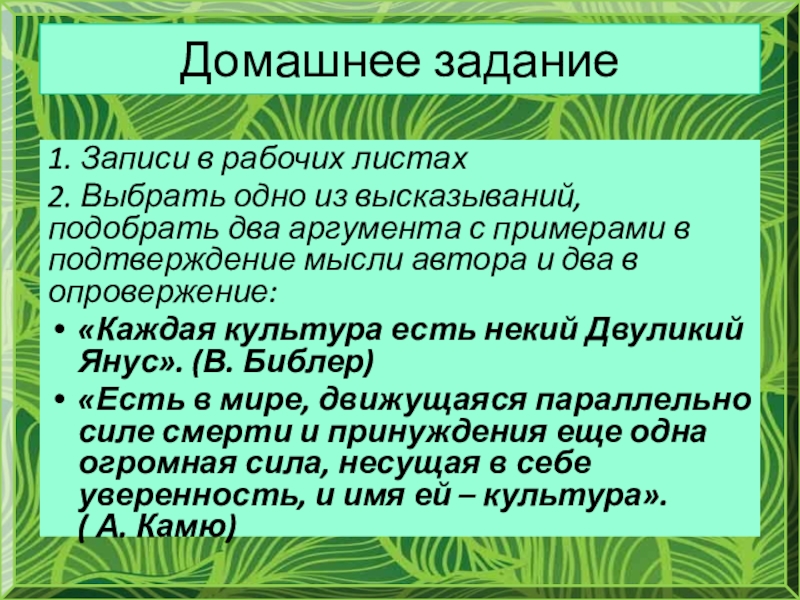 Домашнее задание

1. Записи в рабочих листах

2. Выбрать одно из высказываний, подобрать два аргумента с примерами в подтверждение мысли автора и два в опровержение:

• «Каждая культура есть некий Двуликий Янус». (В. Библер)

• «Есть в мире, движущаяся параллельно силе смерти и принуждения еще одна огромная сила, несущая в себе уверенность, и имя ей – культура». ( А. Камю)